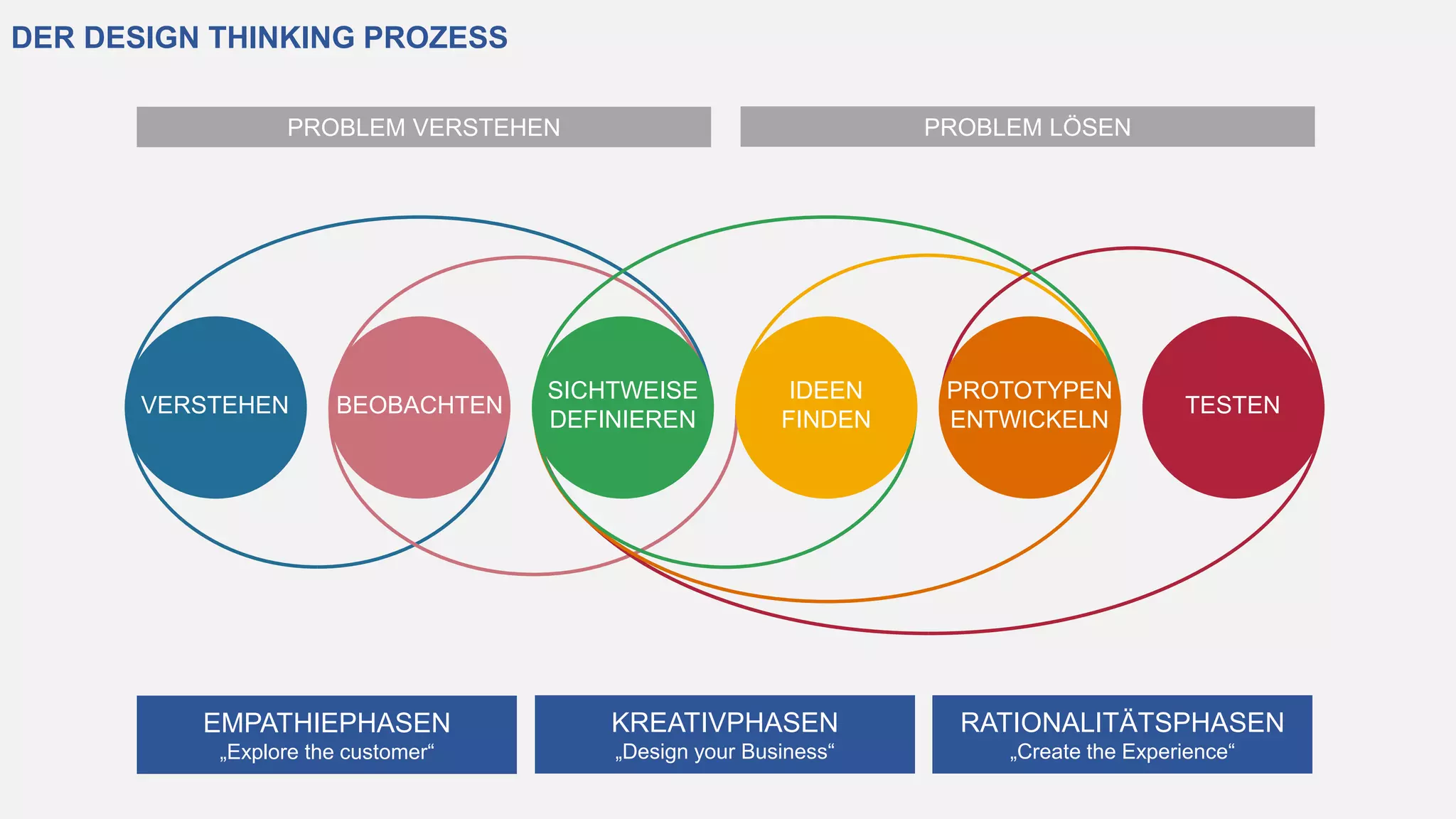 DER DESIGN THINKING PROZESS

PROBLEM VERSTEHEN

PROBLEM LÖSEN

VERSTEHEN

BEOBACHTEN

SICHTWEISE DEFINIEREN

IDEEN FINDEN

PROTOTYPEN ENTWICKELN

TESTEN

EMPATHIEPHASEN
„Explore the customer“

KREATIVPHASEN
„Design your Business“

RATIONALITÄTSPHASEN
„Create the Experience“